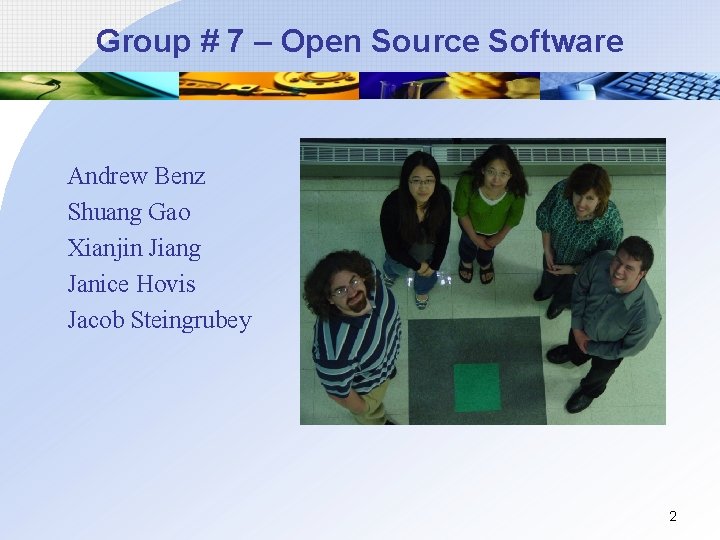 Group # 7 – Open Source Software

Andrew Benz
Shuang Gao
Xianjin Jiang
Janice Hovis
Jacob Steingrubey

2